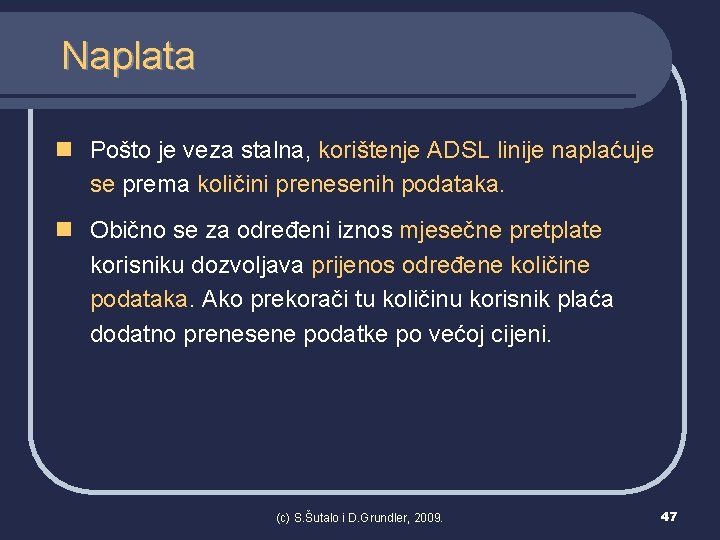 Naplata

Pošto je veza stalna, korištenje ADSL linije naplaćuje se prema količini prenesenih podataka.

Obično se za određeni iznos mjesečne pretplate korisniku dozvoljava prijenos određene količine podataka. Ako prekorači tu količinu korisnik plaća dodatno prenesene podatke po većoj cijeni.

(c) S.Šutalo i D.Grundler, 2009.

47